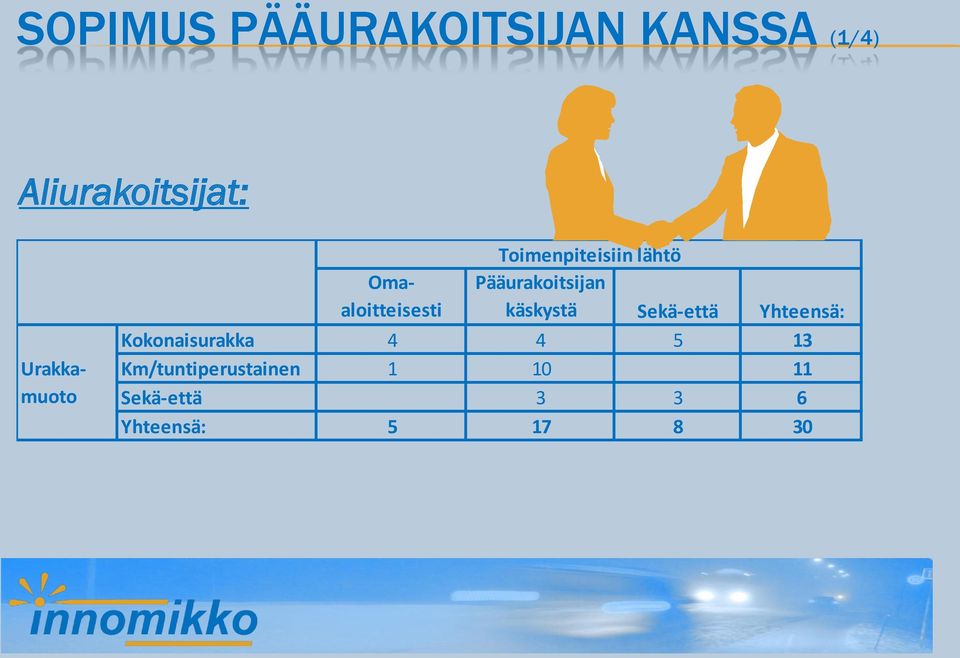 SOPIMUS PÄÄURAKOITSIJAN KANSSA (1/4)

Aliurakoitsijat:

| | | Toimenpiteisiin lähtö | | | |
|---|---|---|---|---|---|
| | | Oma-aloitteisesti | Pääurakoitsijan käskystä | Sekä-että | Yhteensä: |
| Urakka-muoto | Kokonaisurakka | 4 | 4 | 5 | 13 |
| | Km/tuntiperustainen | 1 | 10 | | 11 |
| | Sekä-että | | 3 | 3 | 6 |
| | Yhteensä: | 5 | 17 | 8 | 30 |

innomikko